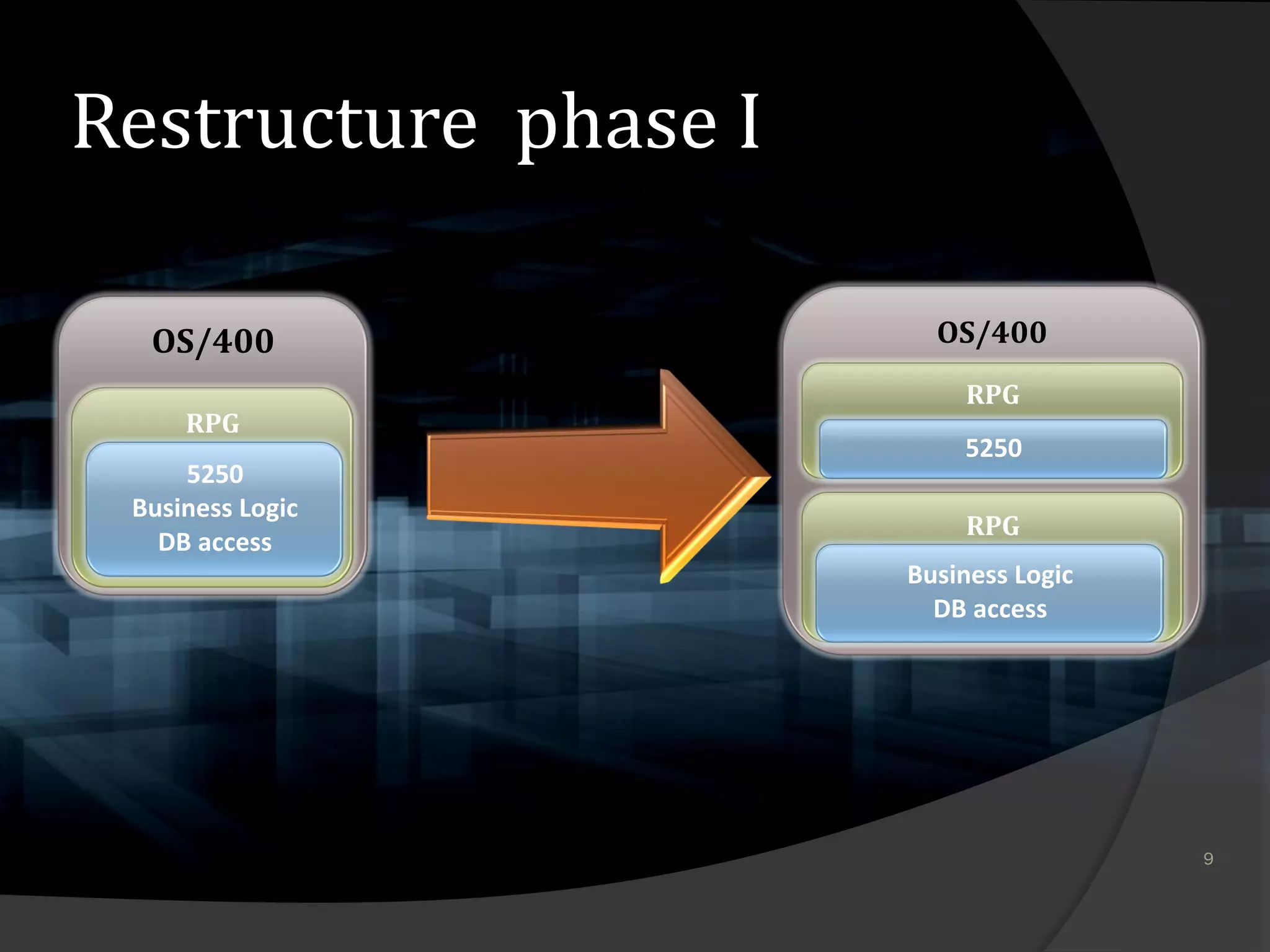 Restructure phase I

OS/400

RPG

5250
Business Logic
DB access

OS/400

RPG

5250

RPG

Business Logic
DB access

9